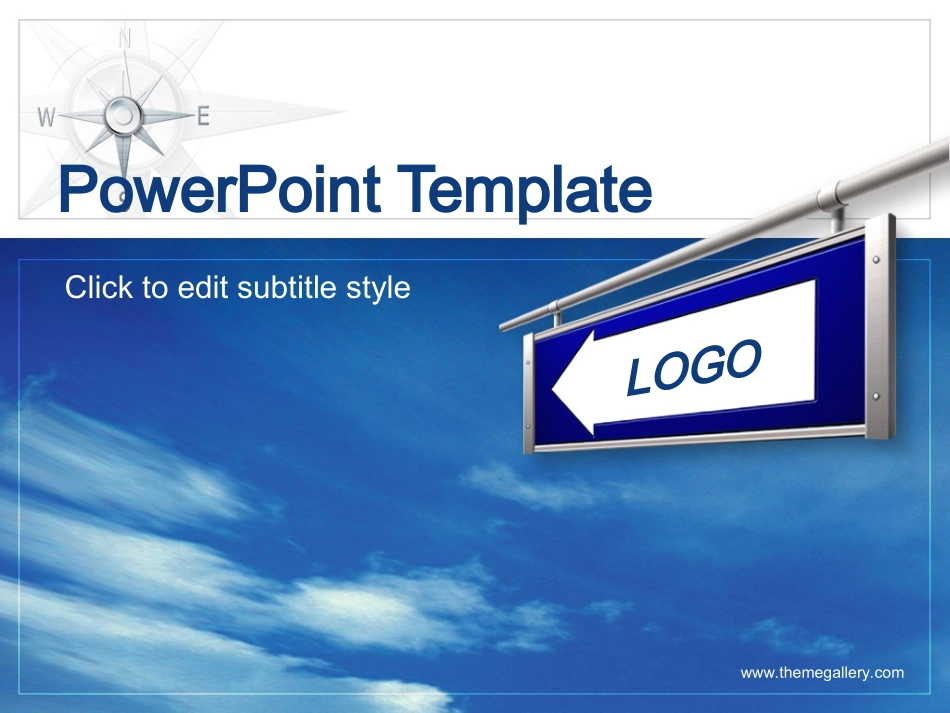 N
W
E

PowerPoint Template

Click to edit subtitle style

LOGO

www.themegallery.com